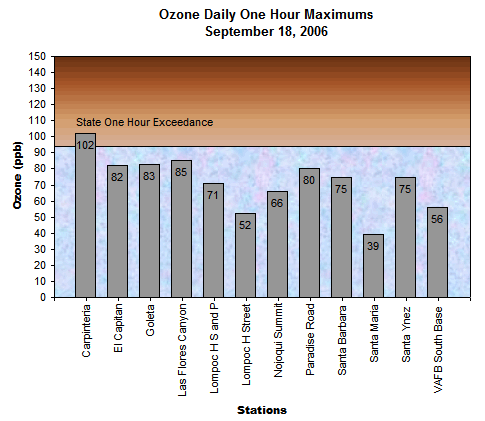 Ozone Daily One Hour Maximums
September 18, 2006

Ozone (ppb)

150
140
130
120
110
100
90
80
70
60
50
40
30
20
10
0

State One Hour Exceedance

102
82
83
85
71
52
66
80
75
39
75
56

Carpinteria
El Capitan
Goleta
Las Flores Canyon
Lompoc H S and P
Lompoc H Street
Nojoqui Summit
Paradise Road
Santa Barbara
Santa Maria
Santa Ynez
VAFB South Base

Stations